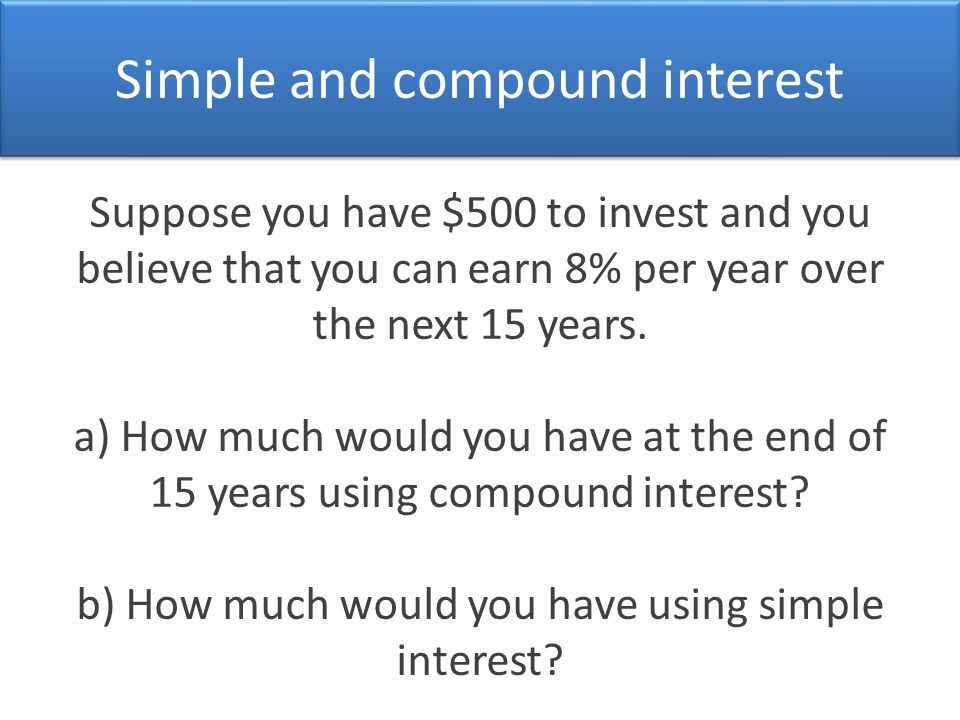 Simple and compound interest

Suppose you have \$500 to invest and you believe that you can earn 8% per year over the next 15 years.

a) How much would you have at the end of 15 years using compound interest?

b) How much would you have using simple interest?